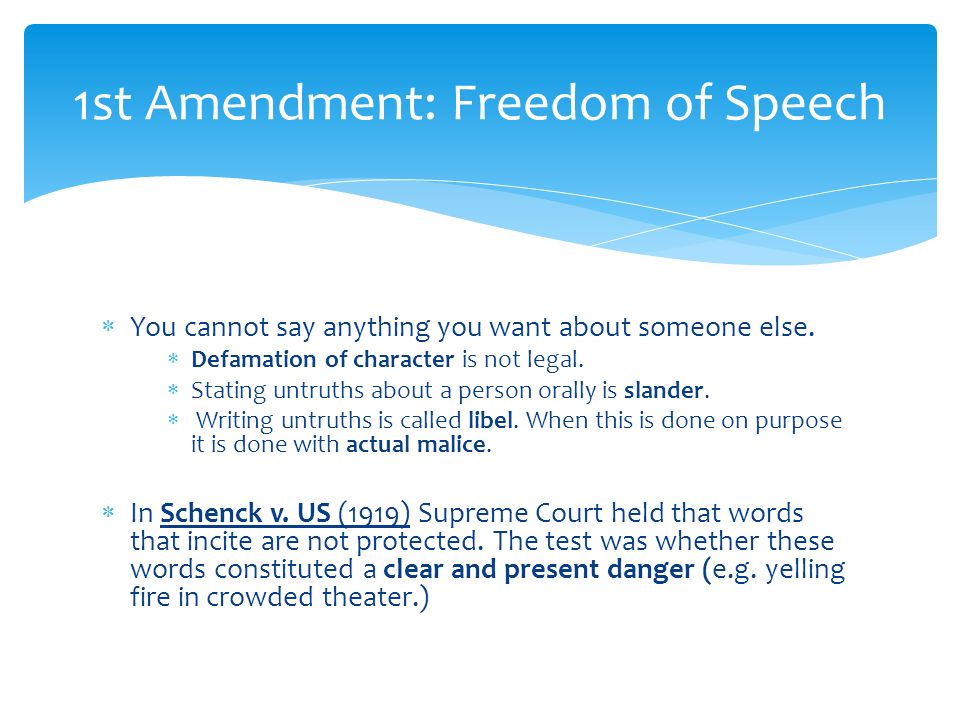 1st Amendment: Freedom of Speech

* You cannot say anything you want about someone else.
  * Defamation of character is not legal.
  * Stating untruths about a person orally is slander.
  * Writing untruths is called libel. When this is done on purpose it is done with actual malice.

* In Schenck v. US (1919) Supreme Court held that words that incite are not protected. The test was whether these words constituted a clear and present danger (e.g. yelling fire in crowded theater.)